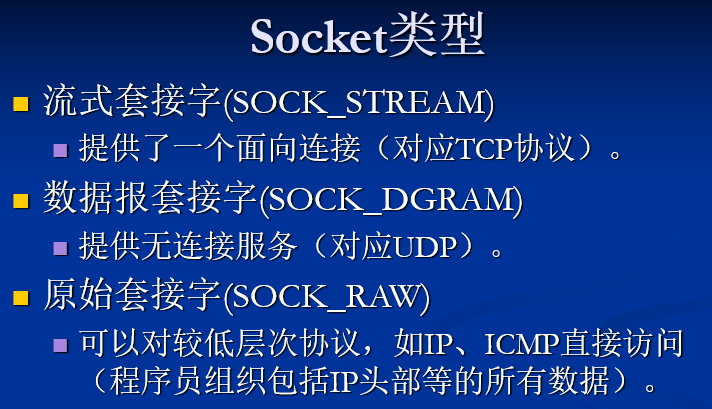 Socket类型

流式套接字(SOCK_STREAM)

提供了一个面向连接（对应TCP协议）。

数据报套接字(SOCK_DGRAM)

提供无连接服务（对应UDP）。

原始套接字(SOCK_RAW)

可以对较低层次协议，如IP、ICMP直接访问（程序员组织包括IP头部等的所有数据）。